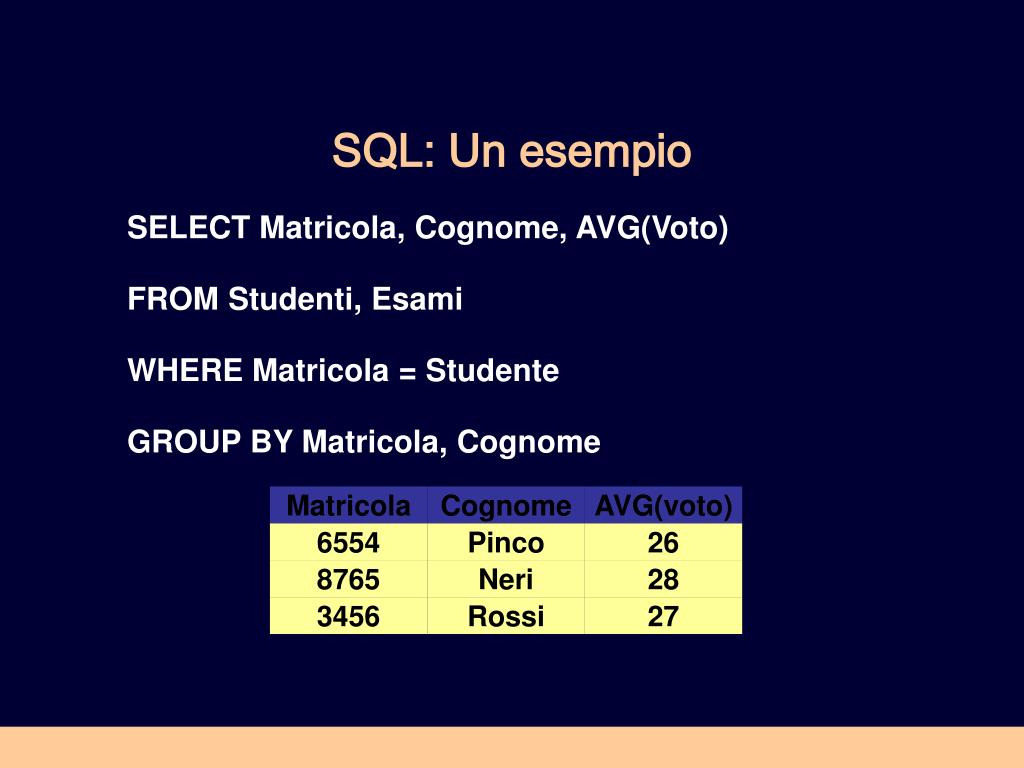 SQL: Un esempio

SELECT Matricola, Cognome, AVG(Voto)

FROM Studenti, Esami

WHERE Matricola = Studente

GROUP BY Matricola, Cognome

| Matricola | Cognome | AVG(voto) |
|---|---|---|
| 6554 | Pinco | 26 |
| 8765 | Neri | 28 |
| 3456 | Rossi | 27 |